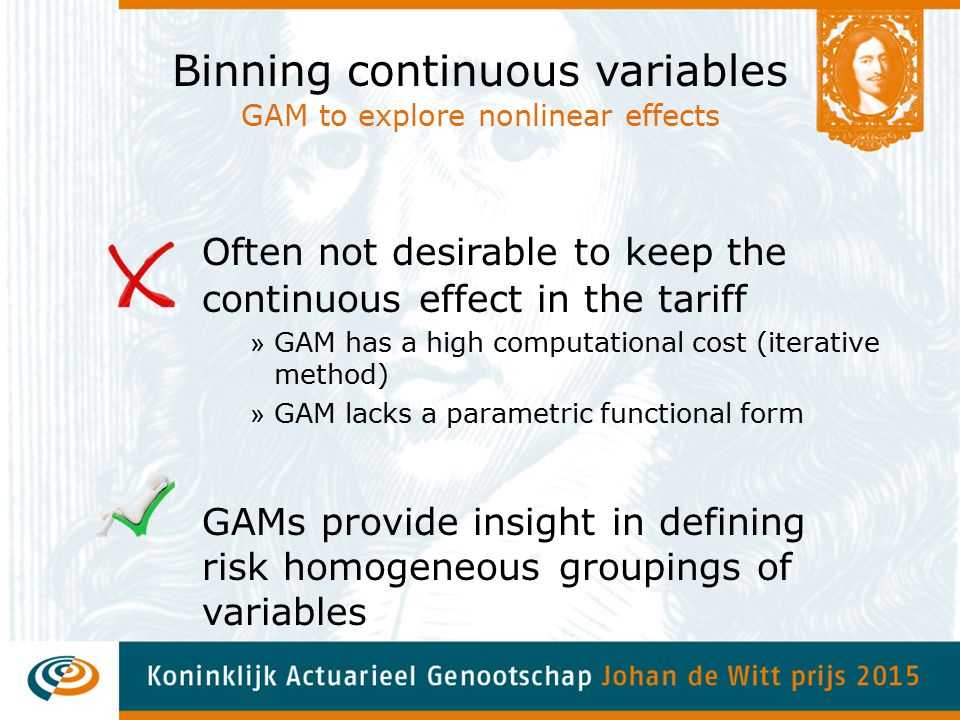 Binning continuous variables
GAM to explore nonlinear effects

Often not desirable to keep the continuous effect in the tariff

» GAM has a high computational cost (iterative method)

» GAM lacks a parametric functional form

GAMs provide insight in defining risk homogeneous groupings of variables

Koninklijk Actuarieel Genootschap Johan de Witt prijs 2015